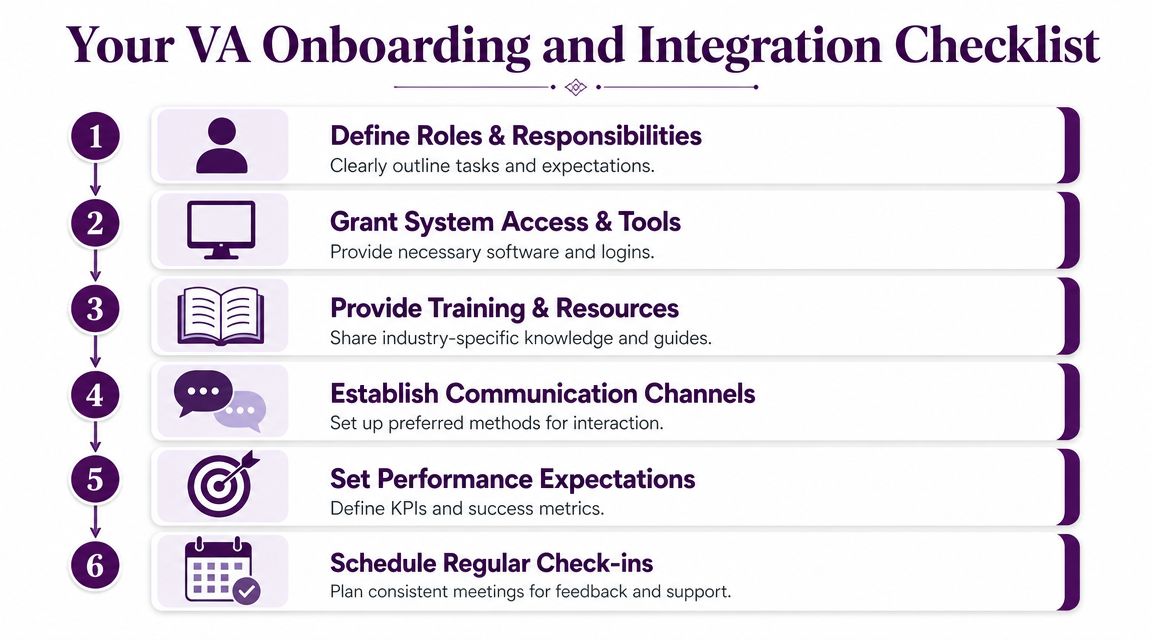 Your VA Onboarding and Integration Checklist

1

Define Roles & Responsibilities
Clearly outline tasks and expectations.

2

Grant System Access & Tools
Provide necessary software and logins.

3

Provide Training & Resources
Share industry-specific knowledge and guides.

4

Establish Communication Channels
Set up preferred methods for interaction.

5

Set Performance Expectations
Define KPIs and success metrics.

6

Schedule Regular Check-ins
Plan consistent meetings for feedback and support.